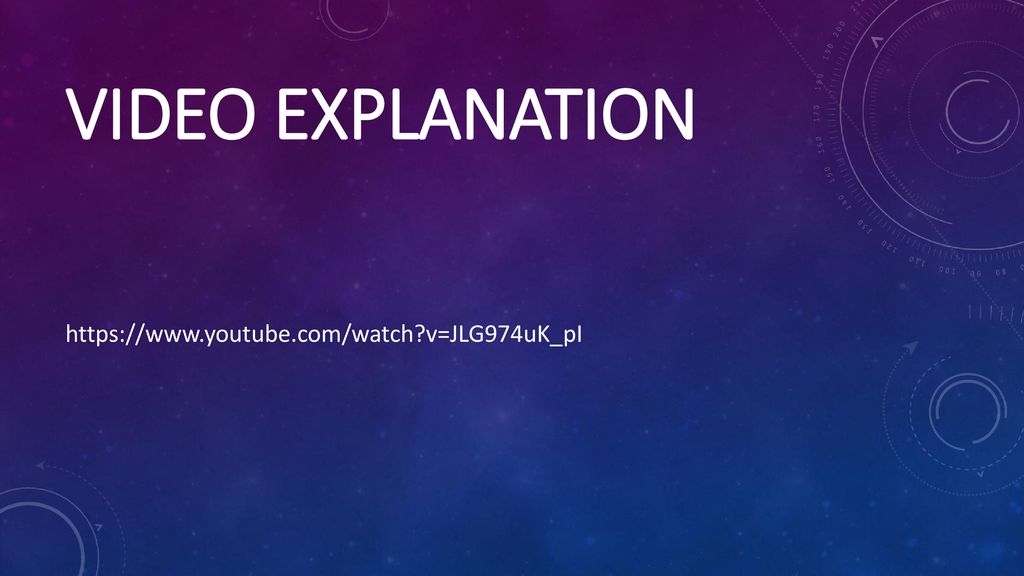 VIDEO EXPLANATION

https://www.youtube.com/watch?v=JLG974uK_pI